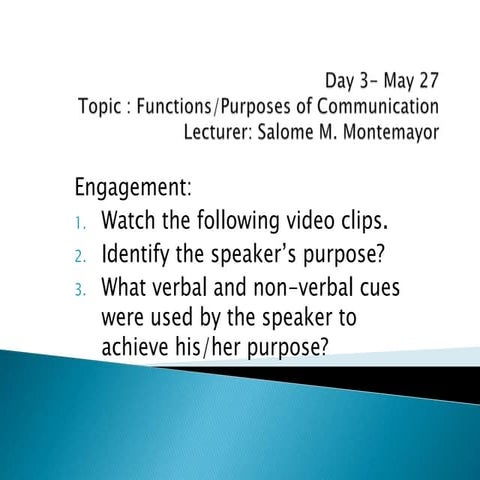 Day 3- May 27
Topic : Functions/Purposes of Communication
Lecturer: Salome M. Montemayor

Engagement:
1. Watch the following video clips.
2. Identify the speaker's purpose?
3. What verbal and non-verbal cues were used by the speaker to achieve his/her purpose?